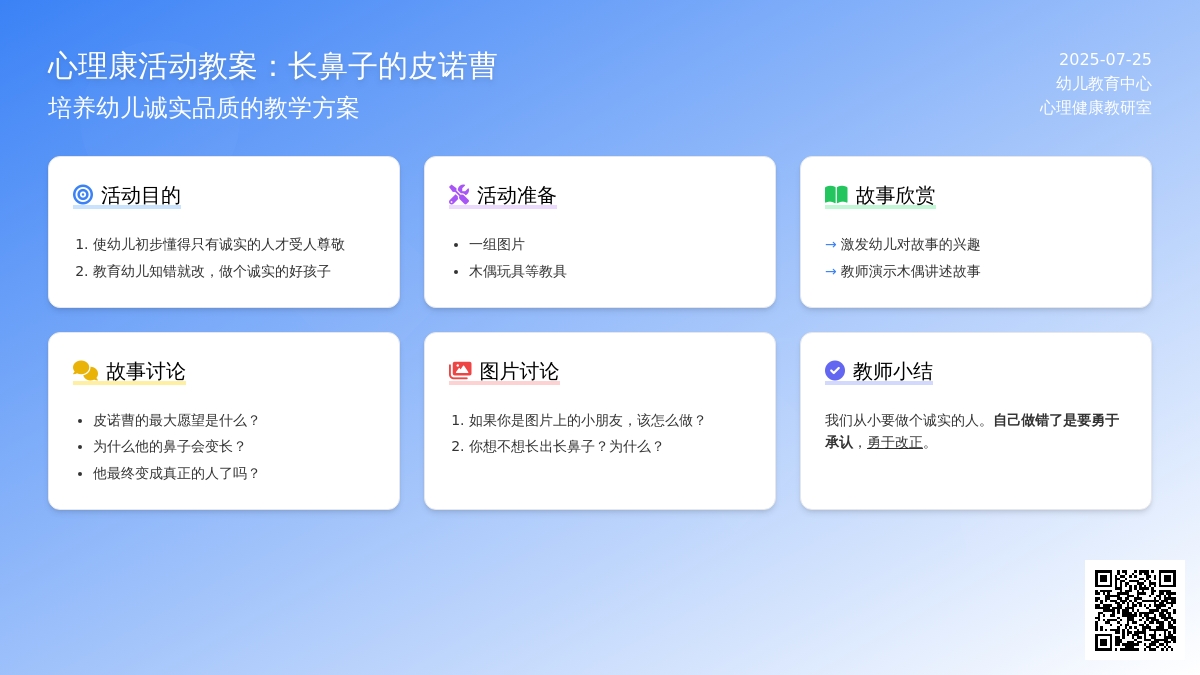 心理康活动教案：长鼻子的皮诺曹
培养幼儿诚实品质的教学方案

2025-07-25
幼儿教育中心
心理健康教研室

活动目的

1. 使幼儿初步懂得只有诚实的人才受人尊敬
2. 教育幼儿知错就改，做个诚实的好孩子

活动准备

• 一组图片
• 木偶玩具等教具

故事欣赏

→ 激发幼儿对故事的兴趣
→ 教师演示木偶讲述故事

故事讨论

• 皮诺曹的最大愿望是什么？
• 为什么他的鼻子会变长？
• 他最终变成真正的人了吗？

图片讨论

1. 如果你是图片上的小朋友，该怎么做？
2. 你想不想长出长鼻子？为什么？

教师小结

我们从小要做个诚实的人。自己做错了是要勇于承认，勇于改正。